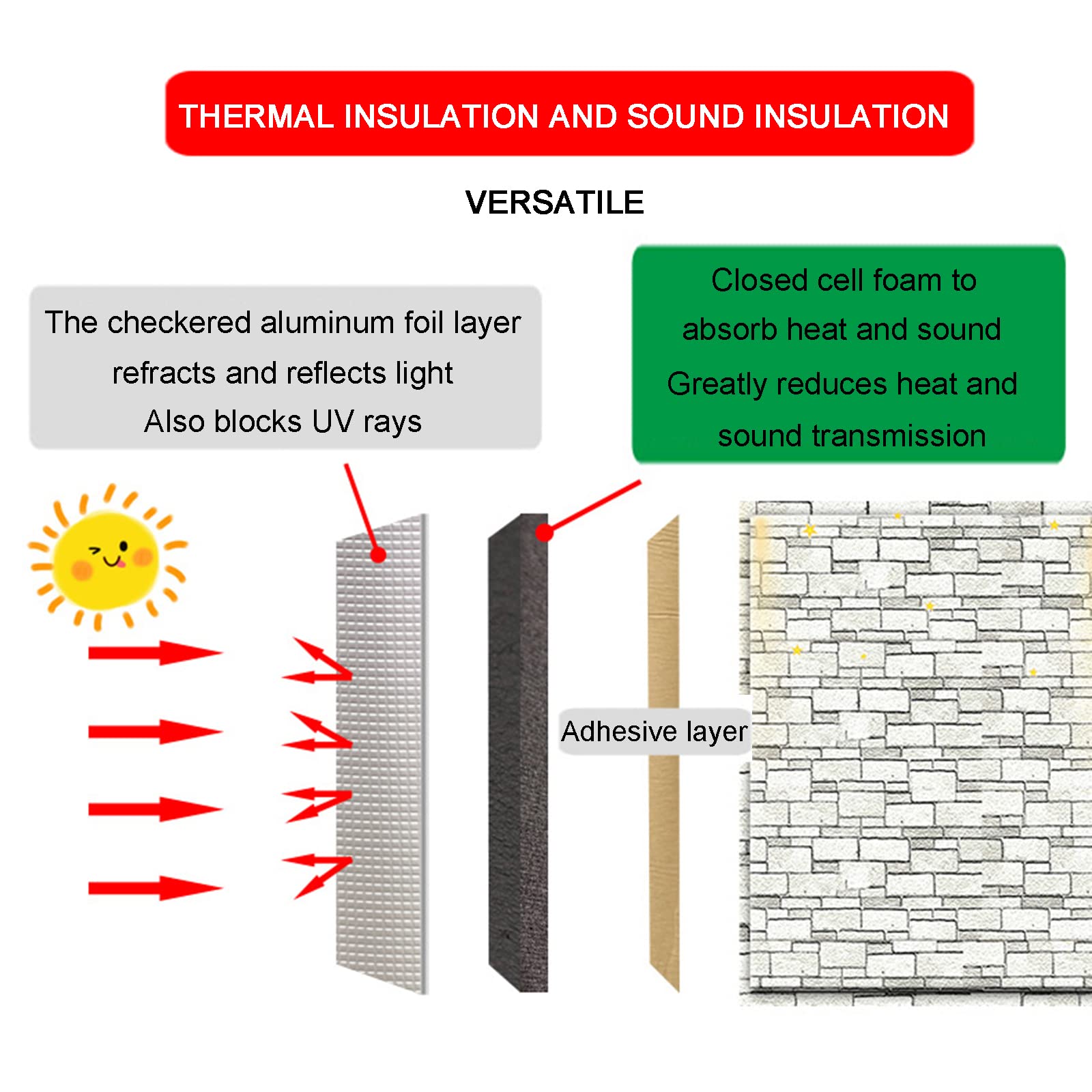 THERMAL INSULATION AND SOUND INSULATION

VERSATILE

The checkered aluminum foil layer refracts and reflects light
Also blocks UV rays

Closed cell foam to absorb heat and sound
Greatly reduces heat and sound transmission

Adhesive layer